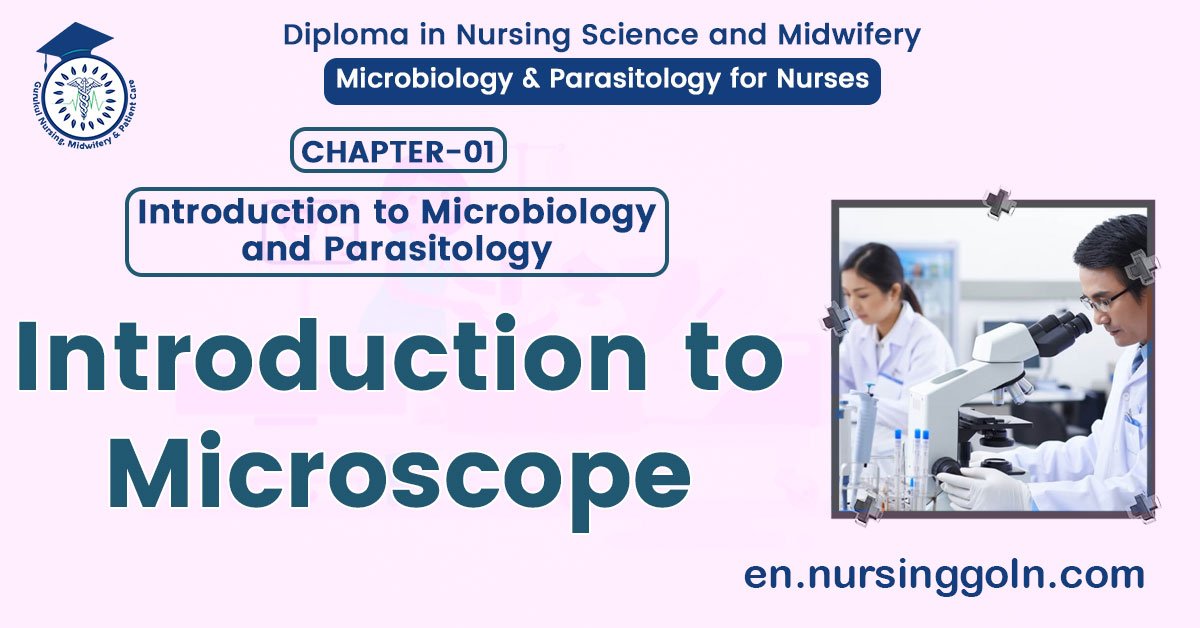 Gurukul Nursing, Midwifery & Patient Care

Diploma in Nursing Science and Midwifery

Microbiology & Parasitology for Nurses

CHAPTER-01

Introduction to Microbiology and Parasitology

Introduction to Microscope

en.nursinggoln.com